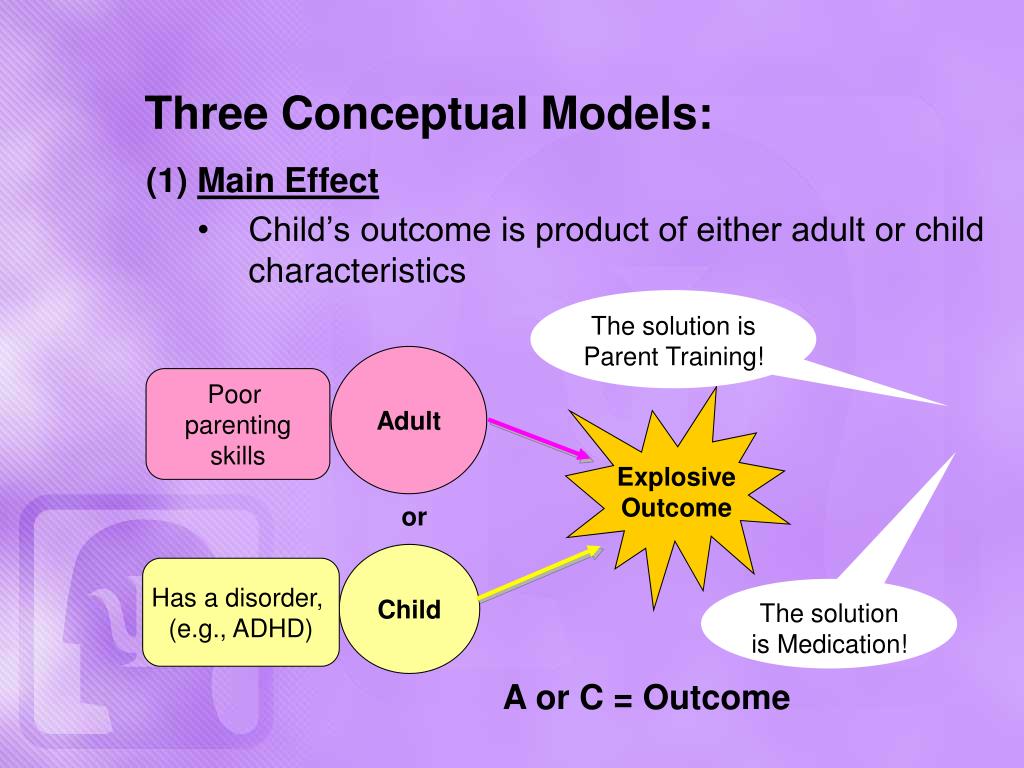 Three Conceptual Models:

(1) Main Effect

• Child's outcome is product of either adult or child characteristics

The solution is Parent Training!

Poor parenting skills

Adult

Explosive Outcome

or

Has a disorder, (e.g., ADHD)

Child

The solution is Medication!

A or C = Outcome